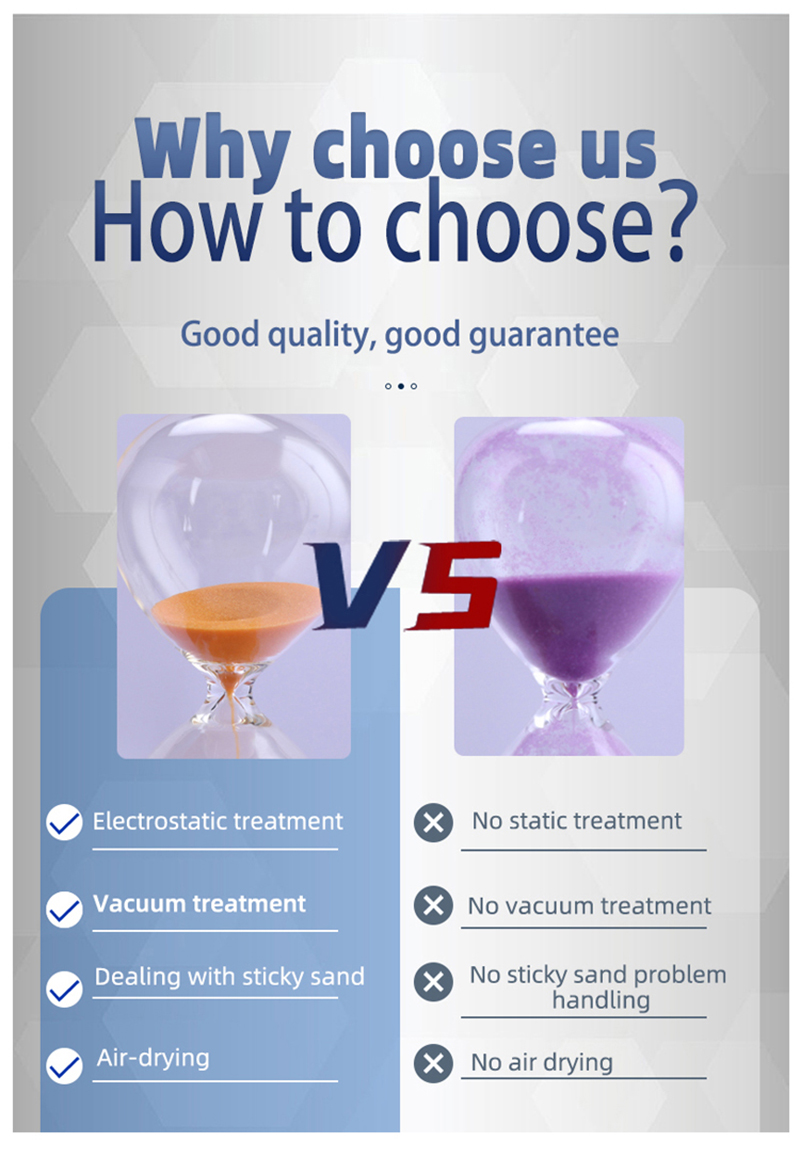 Why choose us
How to choose?

Good quality, good guarantee

VS

Electrostatic treatment

Vacuum treatment

Dealing with sticky sand

Air-drying

No static treatment

No vacuum treatment

No sticky sand problem handling

No air drying